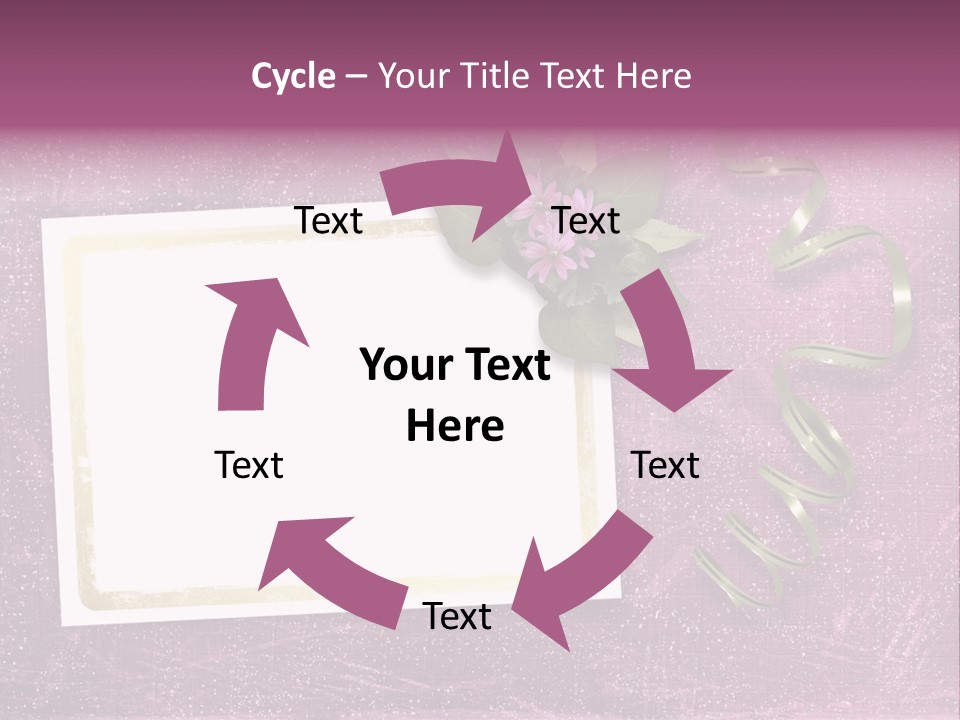 Cycle – Your Title Text Here

Text

Text

Your Text Here

Text

Text

Text